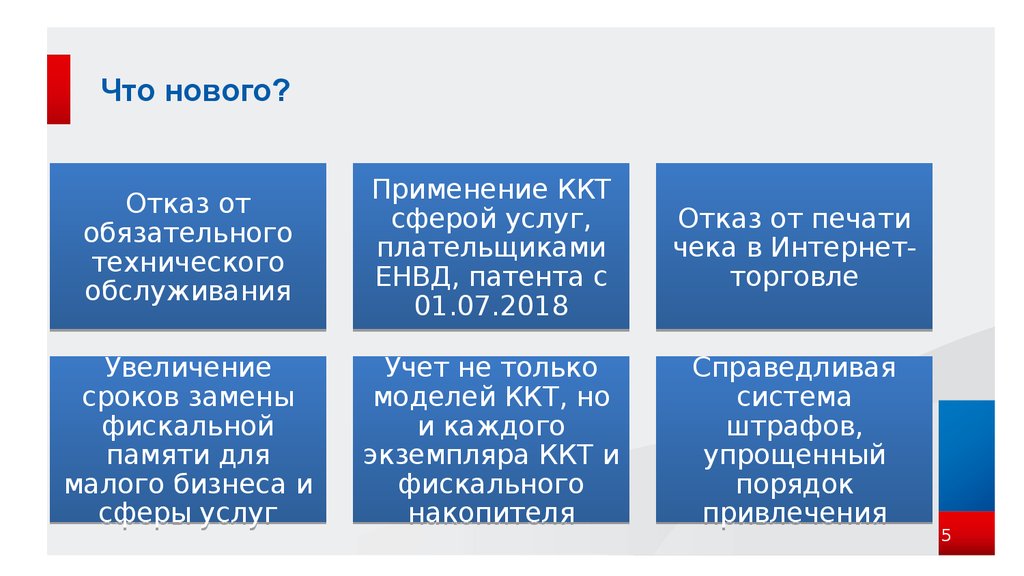 Что нового?

Отказ от обязательного технического обслуживания

Применение ККТ сферой услуг, плательщиками ЕНВД, патента с 01.07.2018

Отказ от печати чека в Интернет-торговле

Увеличение сроков замены фискальной памяти для малого бизнеса и сферы услуг

Учет не только моделей ККТ, но и каждого экземпляра ККТ и фискального накопителя

Справедливая система штрафов, упрощенный порядок привлечения

5